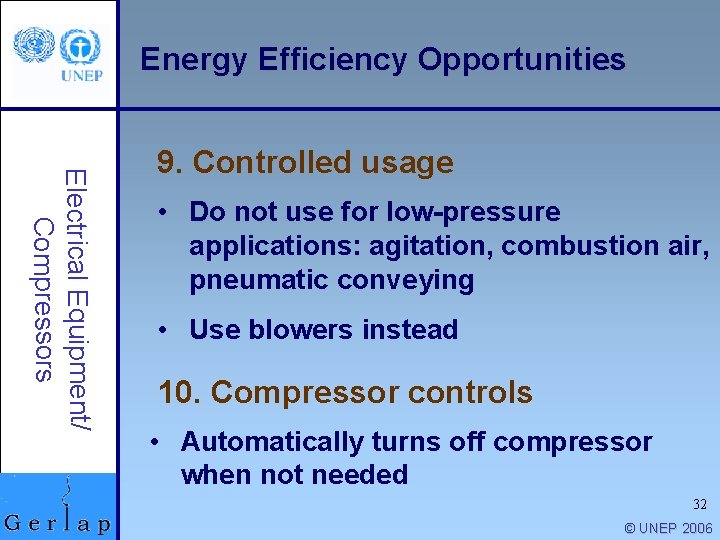 UNEP

Energy Efficiency Opportunities

Electrical Equipment/ Compressors

9. Controlled usage

• Do not use for low-pressure applications: agitation, combustion air, pneumatic conveying

• Use blowers instead

10. Compressor controls

• Automatically turns off compressor when not needed

Gerlap

32

© UNEP 2006